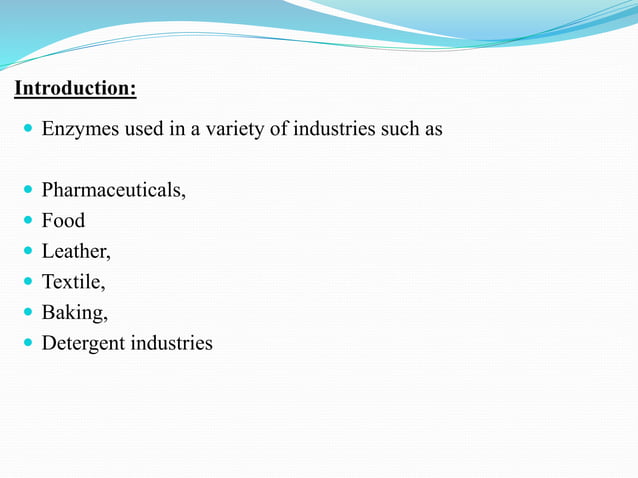 Introduction:

- Enzymes used in a variety of industries such as

- Pharmaceuticals,
- Food
- Leather,
- Textile,
- Baking,
- Detergent industries